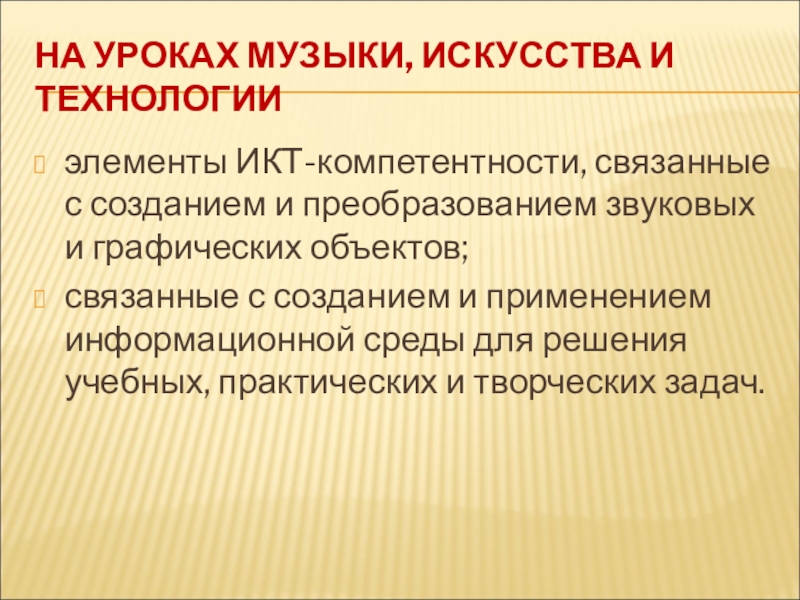 НА УРОКАХ МУЗЫКИ, ИСКУССТВА И ТЕХНОЛОГИИ

элементы ИКТ-компетентности, связанные с созданием и преобразованием звуковых и графических объектов;

связанные с созданием и применением информационной среды для решения учебных, практических и творческих задач.